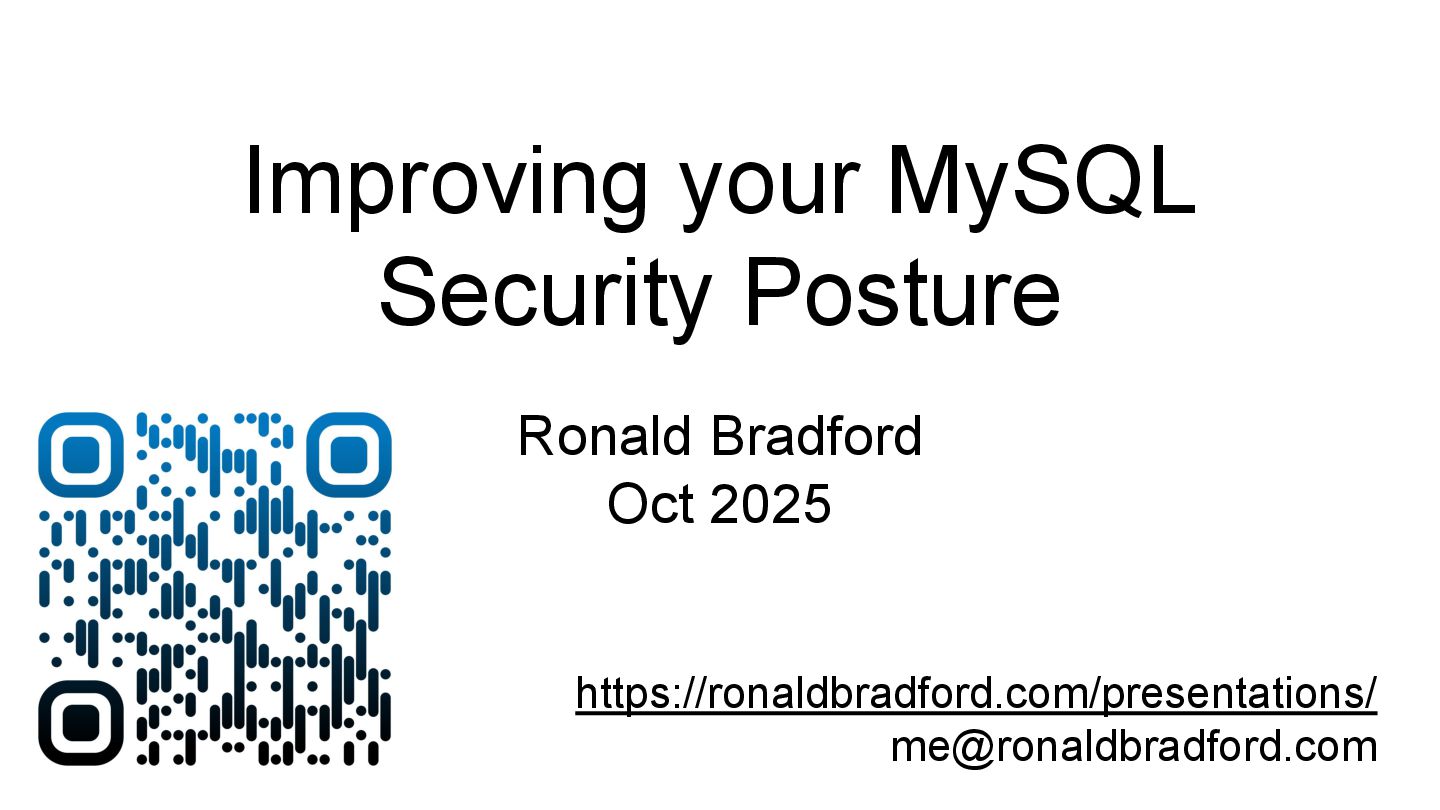 Improving your MySQL Security Posture

Ronald Bradford
Oct 2025

https://ronaldbradford.com/presentations/
me@ronaldbradford.com